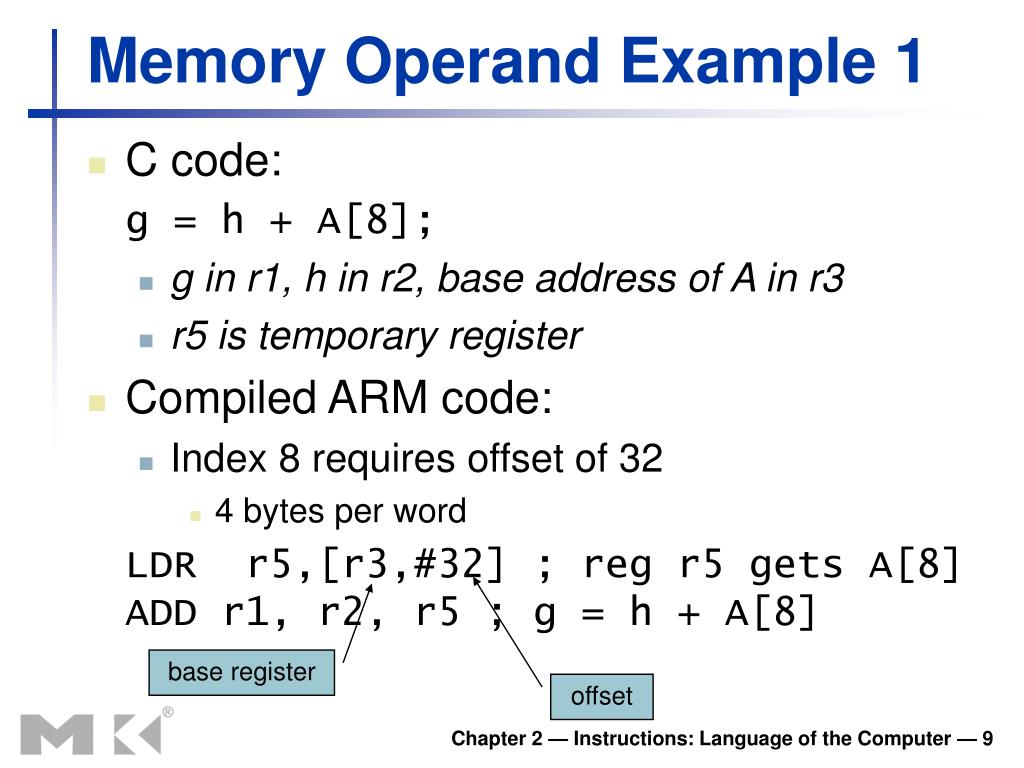 Memory Operand Example 1

C code:

g = h + A[8];

g in r1, h in r2, base address of A in r3

r5 is temporary register

Compiled ARM code:

Index 8 requires offset of 32

4 bytes per word

LDR r5,[r3,#32] ; reg r5 gets A[8]
ADD r1, r2, r5 ; g = h + A[8]

base register

offset

MK®

Chapter 2 — Instructions: Language of the Computer — 9